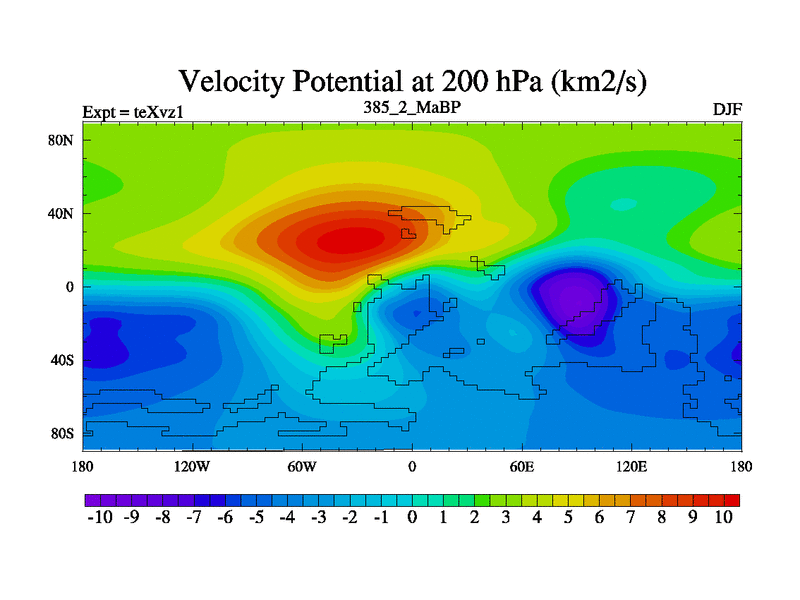 Velocity Potential at 200 hPa (km2/s)

Expt = teXvz1

385_2_MaBP

DJF

80N

40N

0

40S

80S

180

120W

60W

0

60E

120E

180

-10 -9 -8 -7 -6 -5 -4 -3 -2 -1 0 1 2 3 4 5 6 7 8 9 10